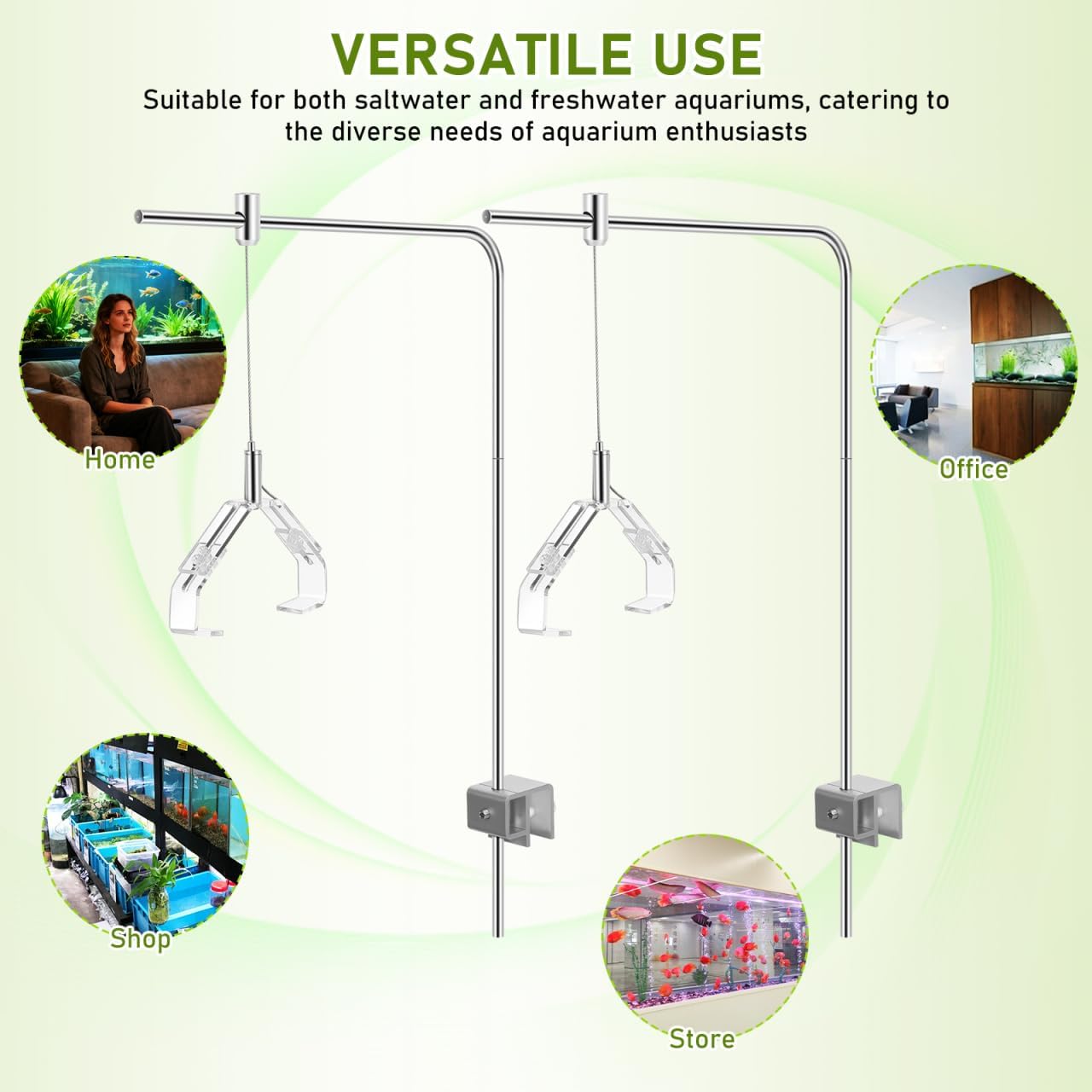 VERSATILE USE

Suitable for both saltwater and freshwater aquariums, catering to the diverse needs of aquarium enthusiasts

Home

Office

Shop

Store